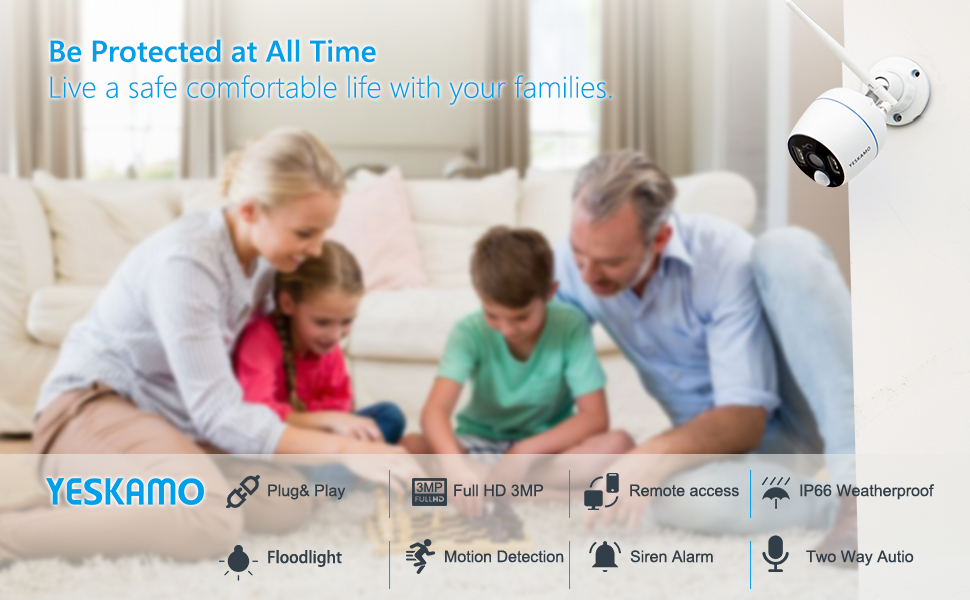 Be Protected at All Time
Live a safe comfortable life with your families.

YESKAMO

YESKAMO

Plug& Play

3MP FULL HD

Full HD 3MP

Remote access

IP66 Weatherproof

Floodlight

Motion Detection

Siren Alarm

Two Way Autio